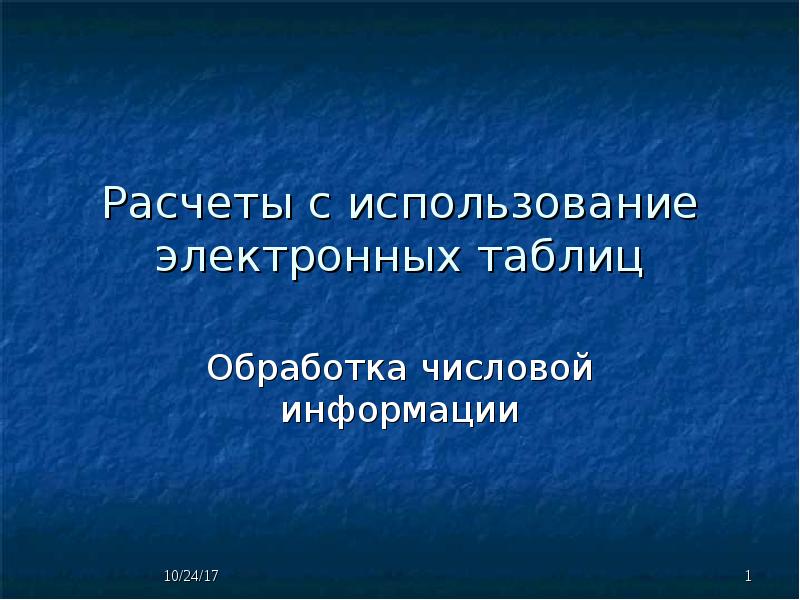 Расчеты с использование электронных таблиц

Обработка числовой информации

10/24/17

1